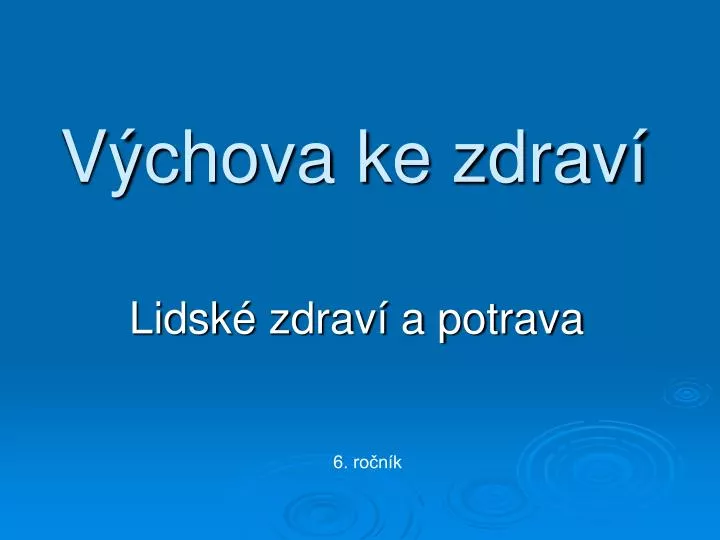 Výchova ke zdraví

Lidské zdraví a potrava

6. ročník